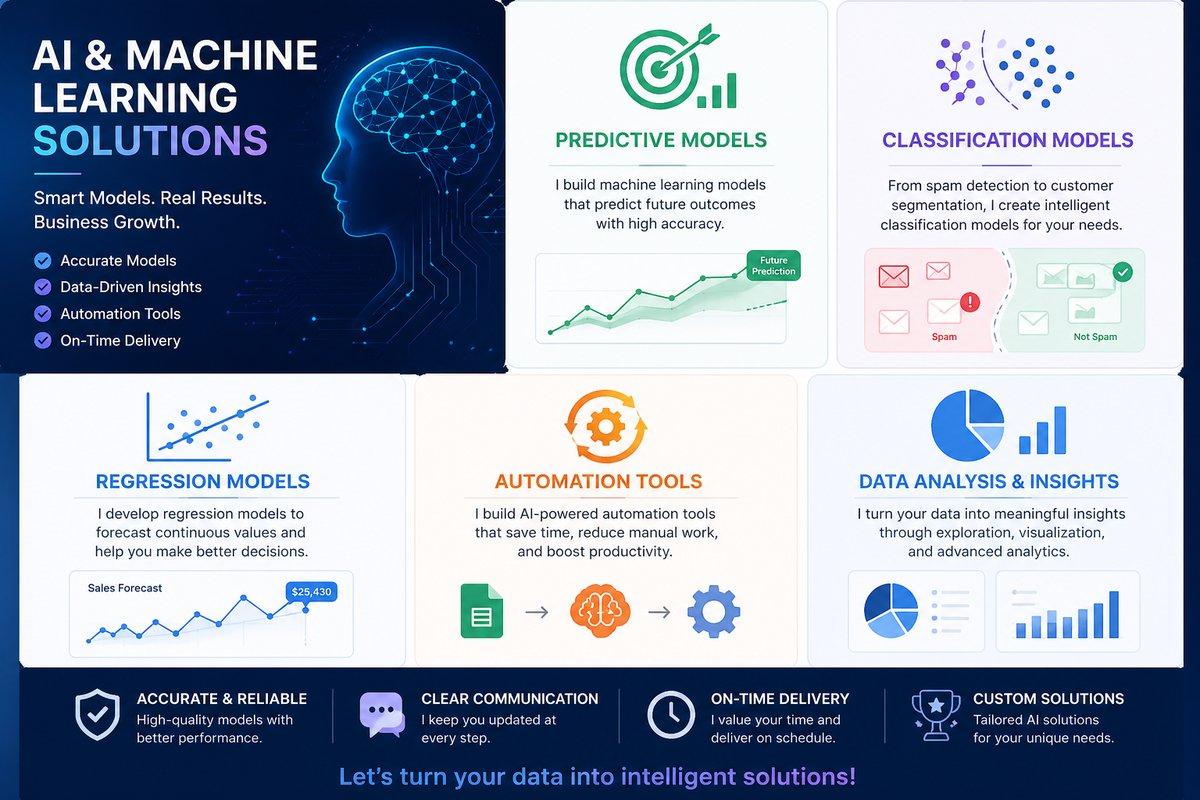 AI & MACHINE LEARNING SOLUTIONS

Smart Models. Real Results. Business Growth.

Accurate Models
Data-Driven Insights
Automation Tools
On-Time Delivery

PREDICTIVE MODELS

I build machine learning models that predict future outcomes with high accuracy.

Future Prediction

CLASSIFICATION MODELS

From spam detection to customer segmentation, I create intelligent classification models for your needs.

Spam

Not Spam

REGRESSION MODELS

I develop regression models to forecast continuous values and help you make better decisions.

Sales Forecast

$25,430

AUTOMATION TOOLS

I build AI-powered automation tools that save time, reduce manual work, and boost productivity.

DATA ANALYSIS & INSIGHTS

I turn your data into meaningful insights through exploration, visualization, and advanced analytics.

ACCURATE & RELIABLE
High-quality models with better performance.

CLEAR COMMUNICATION
I keep you updated at every step.

ON-TIME DELIVERY
I value your time and deliver on schedule.

CUSTOM SOLUTIONS
Tailored AI solutions for your unique needs.

Let's turn your data into intelligent solutions!